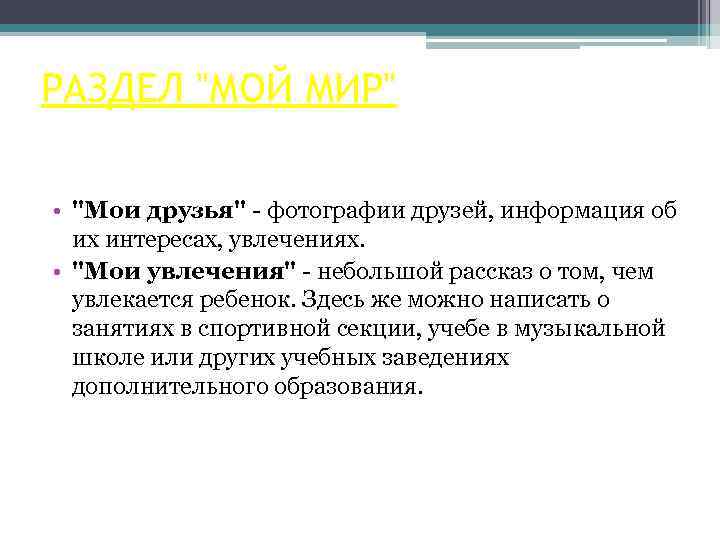 РАЗДЕЛ "МОЙ МИР"

• "Мои друзья" - фотографии друзей, информация об их интересах, увлечениях.
• "Мои увлечения" - небольшой рассказ о том, чем увлекается ребенок. Здесь же можно написать о занятиях в спортивной секции, учебе в музыкальной школе или других учебных заведениях дополнительного образования.